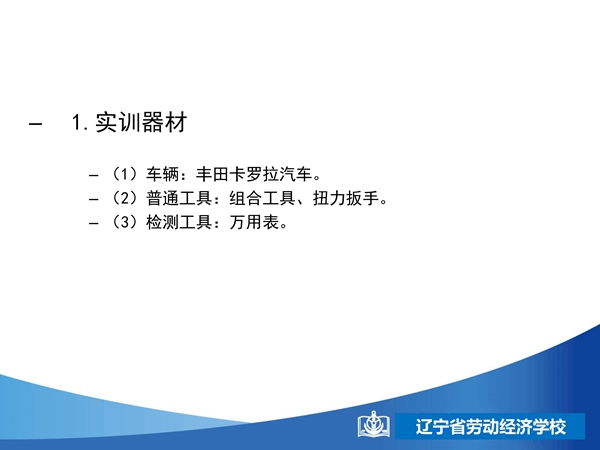 – 1. 实训器材

– （1）车辆：丰田卡罗拉汽车。
– （2）普通工具：组合工具、扭力扳手。
– （3）检测工具：万用表。

辽宁省劳动经济学校